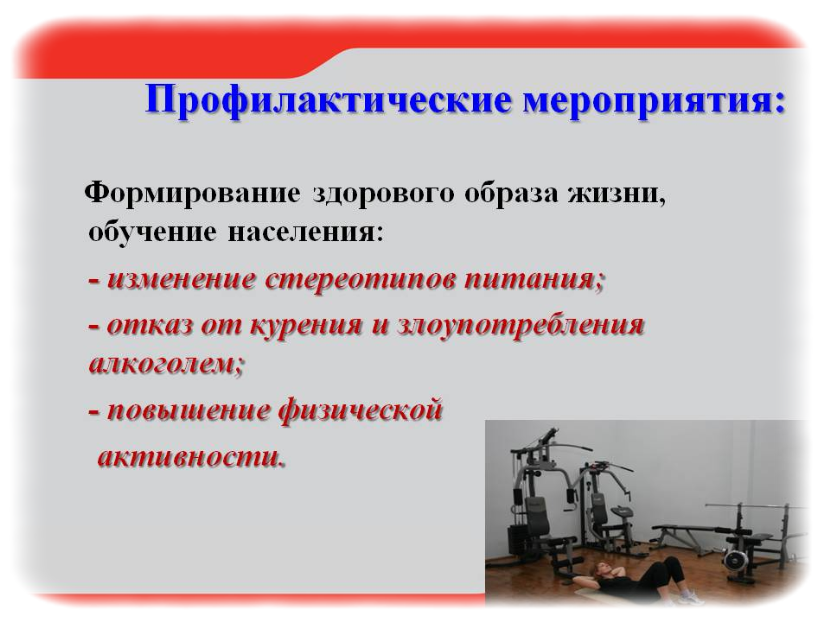 Профилактические мероприятия:

Формирование здорового образа жизни, обучение населения:

- изменение стереотипов питания;

- отказ от курения и злоупотребления алкоголем;

- повышение физической активности.